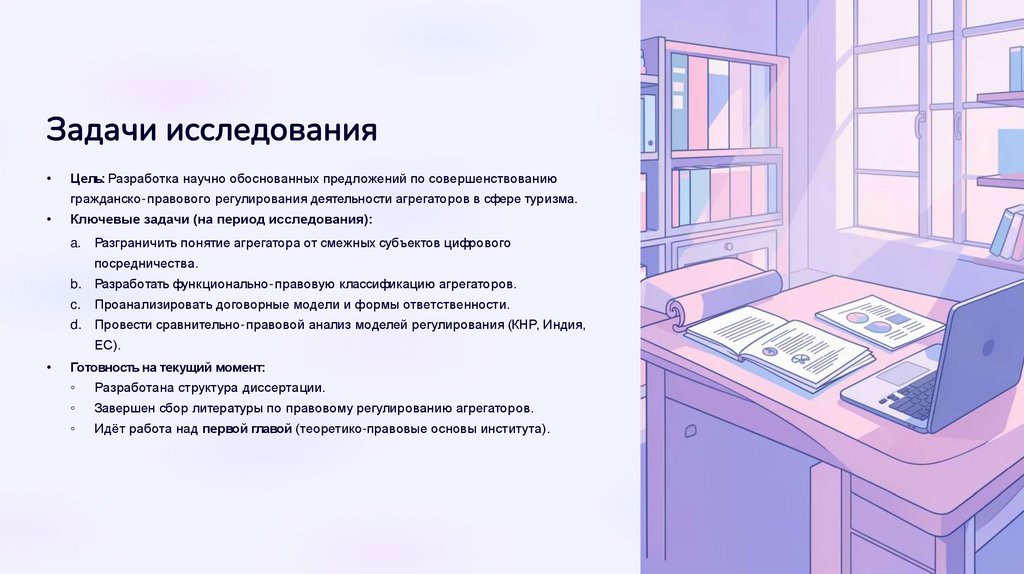 Задачи исследования

• Цель: Разработка научно обоснованных предложений по совершенствованию гражданско-правового регулирования деятельности агрегаторов в сфере туризма.

• Ключевые задачи (на период исследования):

a. Разграничить понятие агрегатора от смежных субъектов цифрового посредничества.

b. Разработать функционально-правовую классификацию агрегаторов.

c. Проанализировать договорные модели и формы ответственности.

d. Провести сравнительно-правовой анализ моделей регулирования (КНР, Индия, ЕС).

• Готовность на текущий момент:

◦ Разработана структура диссертации.

◦ Завершен сбор литературы по правовому регулированию агрегаторов.

◦ Идёт работа над первой главой (теоретико-правовые основы института).